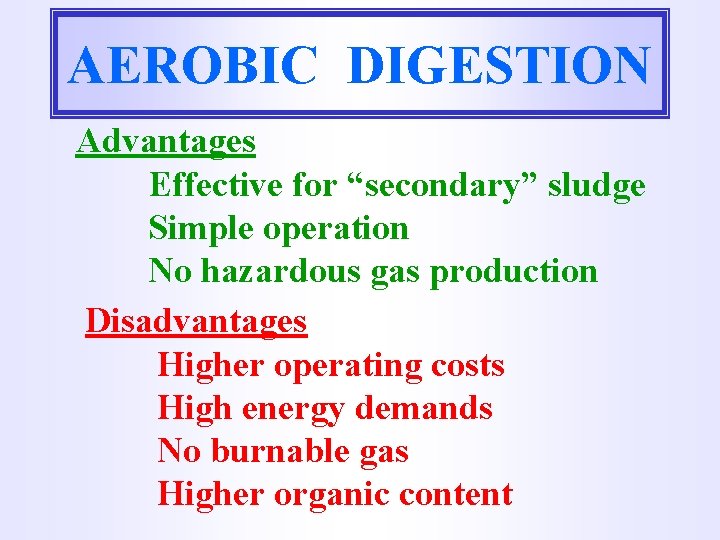 AEROBIC DIGESTION

Advantages

Effective for “secondary” sludge
Simple operation
No hazardous gas production

Disadvantages

Higher operating costs
High energy demands
No burnable gas
Higher organic content